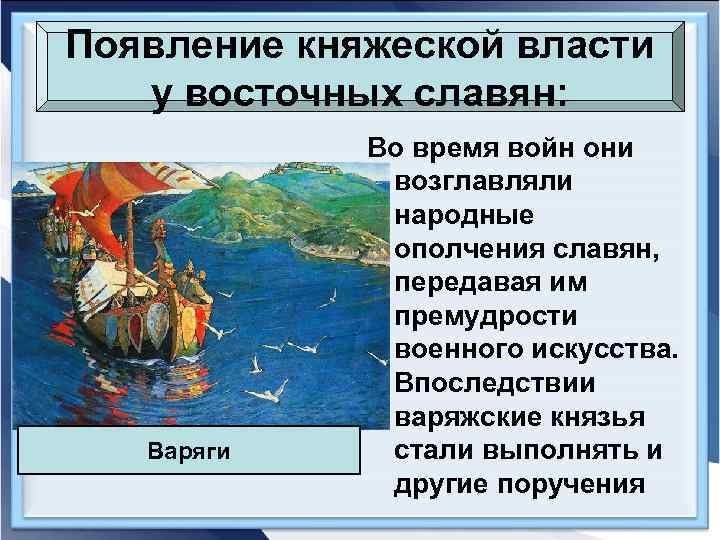 Появление княжеской власти у восточных славян:

Во время войн они возглавляли народные ополчения славян, передавая им премудрости военного искусства. Впоследствии варяжские князья стали выполнять и другие поручения

Варяги